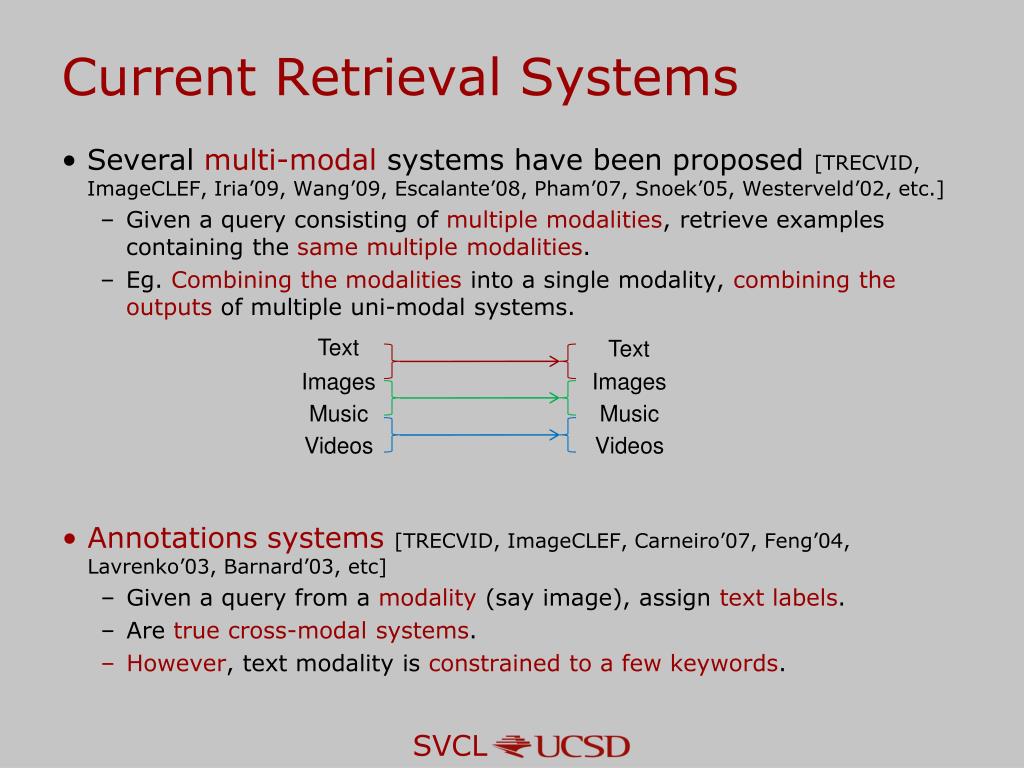 Current Retrieval Systems

• Several multi-modal systems have been proposed [TRECVID, ImageCLEF, Iria’09, Wang’09, Escalante’08, Pham’07, Snoek’05, Westerveld’02, etc.]
– Given a query consisting of multiple modalities, retrieve examples containing the same multiple modalities.
– Eg. Combining the modalities into a single modality, combining the outputs of multiple uni-modal systems.

Text
Images
Music
Videos

Text
Images
Music
Videos

• Annotations systems [TRECVID, ImageCLEF, Carneiro’07, Feng’04, Lavrenko’03, Barnard’03, etc]
– Given a query from a modality (say image), assign text labels.
– Are true cross-modal systems.
– However, text modality is constrained to a few keywords.

SVCL UCSD